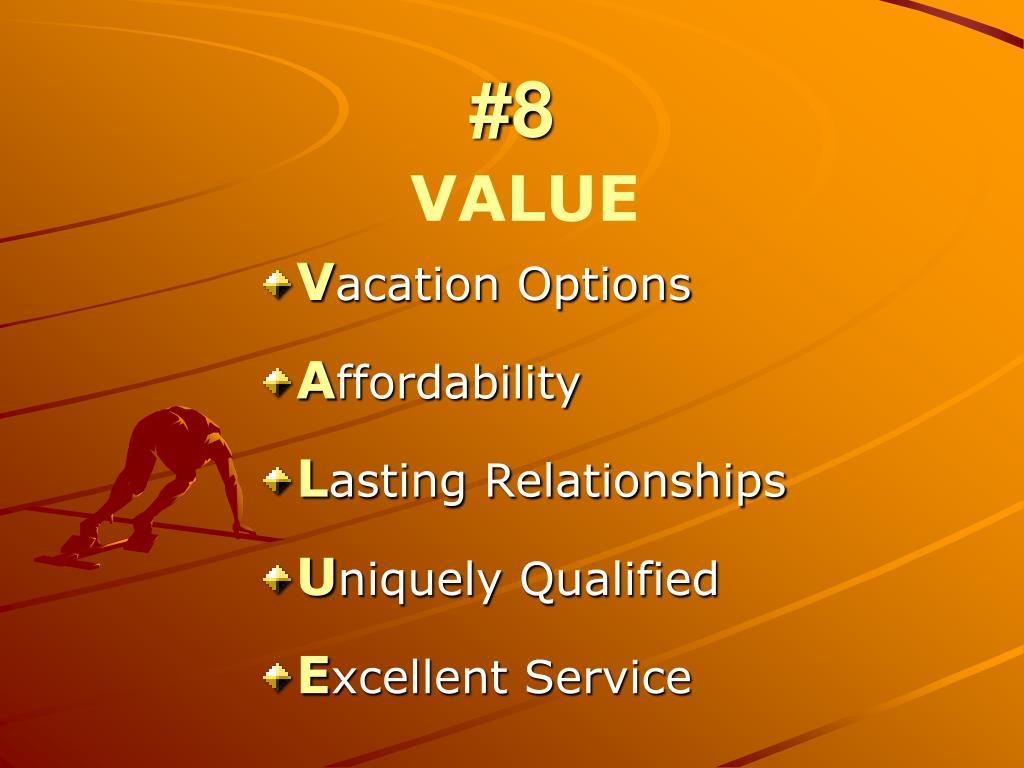 #8
VALUE

Vacation Options

Affordability

Lasting Relationships

Uniquely Qualified

Excellent Service